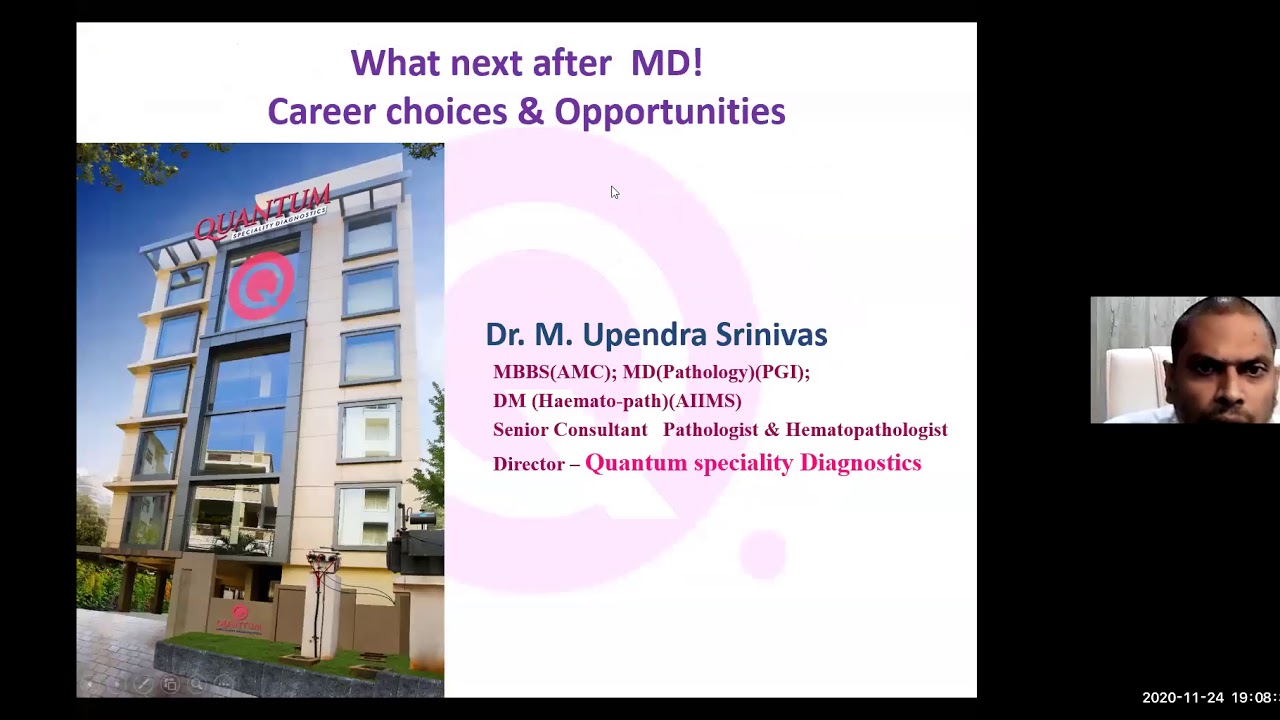 What next after MD!
Career choices & Opportunities

QUANTUM
SPECIALITY DIAGNOSTICS

Dr. M. Upendra Srinivas
MBBS(AMC); MD(Pathology)(PGI);
DM (Haemato-path)(AIIMS)
Senior Consultant Pathologist & Hematopathologist
Director – Quantum speciality Diagnostics

2020-11-24 19:08: